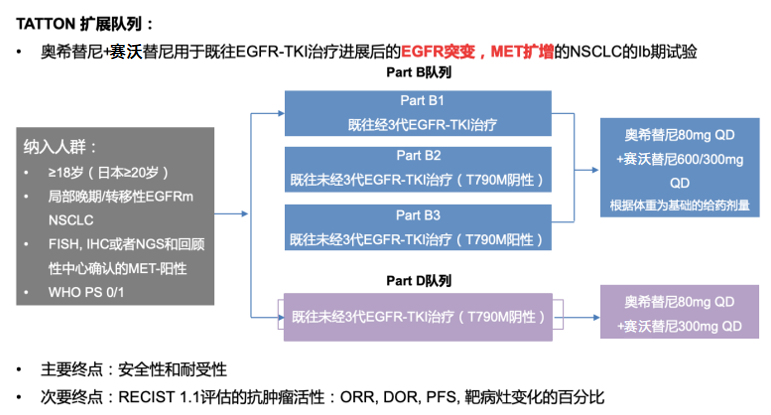 TATTON 扩展队列：

• 奥希替尼+赛沃替尼用于既往EGFR-TKI治疗进展后的EGFR突变，MET扩增的NSCLC的Ib期试验

纳入人群：
• ≥18岁（日本≥20岁）
• 局部晚期/转移性EGFRm NSCLC
• FISH, IHC或者NGS和回顾性中心确认的MET-阳性
• WHO PS 0/1

Part B队列

Part B1
既往经3代EGFR-TKI治疗

Part B2
既往未经3代EGFR-TKI治疗（T790M阴性）

Part B3
既往未经3代EGFR-TKI治疗（T790M阳性）

奥希替尼80mg QD
+赛沃替尼600/300mg QD
根据体重为基础的给药剂量

Part D队列

既往未经3代EGFR-TKI治疗（T790M阴性）

奥希替尼80mg QD
+赛沃替尼300mg QD

• 主要终点：安全性和耐受性
• 次要终点：RECIST 1.1评估的抗肿瘤活性：ORR, DOR, PFS, 靶病灶变化的百分比